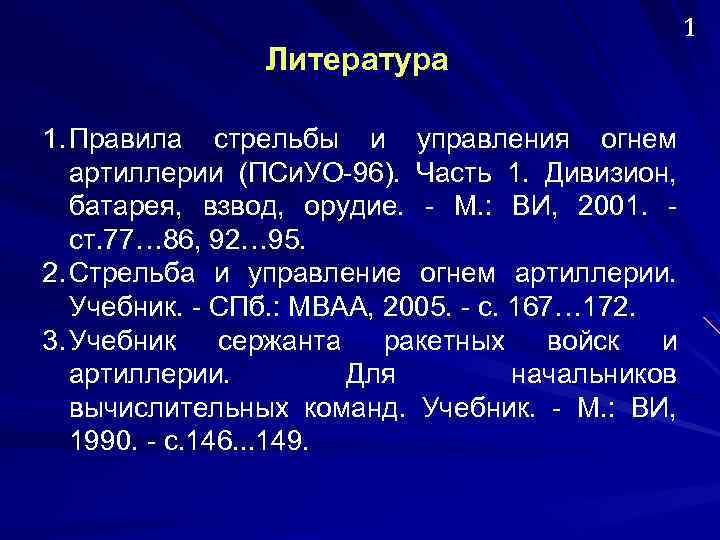 1

Литература

1. Правила стрельбы и управления огнем артиллерии (ПСиУО-96). Часть 1. Дивизион, батарея, взвод, орудие. - М.: ВИ, 2001. - ст.77…86, 92…95.
2. Стрельба и управление огнем артиллерии. Учебник. - СПб.: МВАА, 2005. - с. 167…172.
3. Учебник сержанта ракетных войск и артиллерии. Для начальников вычислительных команд. Учебник. - М.: ВИ, 1990. - с.146...149.